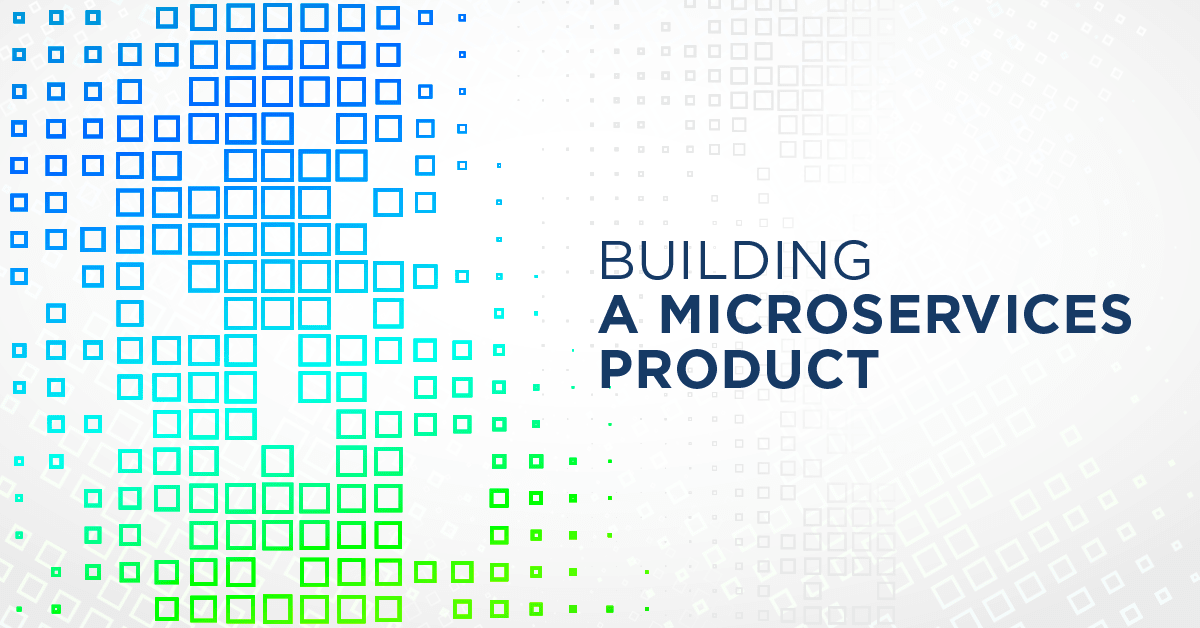 BUILDING
A MICROSERVICES
PRODUCT